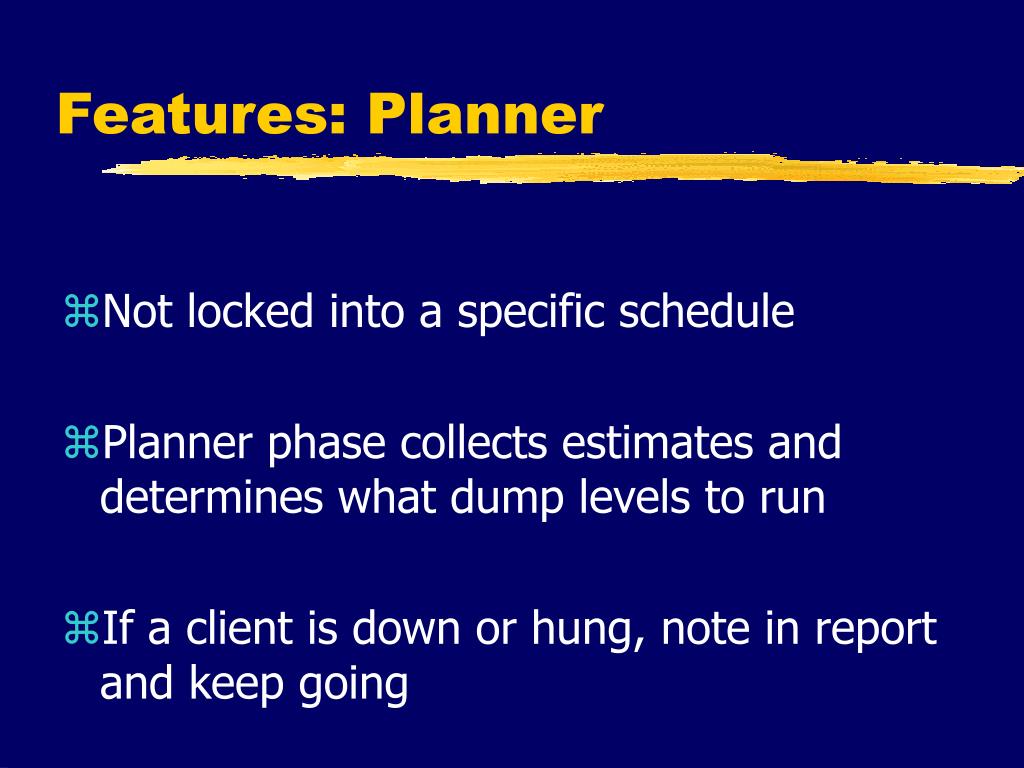 Features: Planner

⌘Not locked into a specific schedule

⌘Planner phase collects estimates and determines what dump levels to run

⌘If a client is down or hung, note in report and keep going